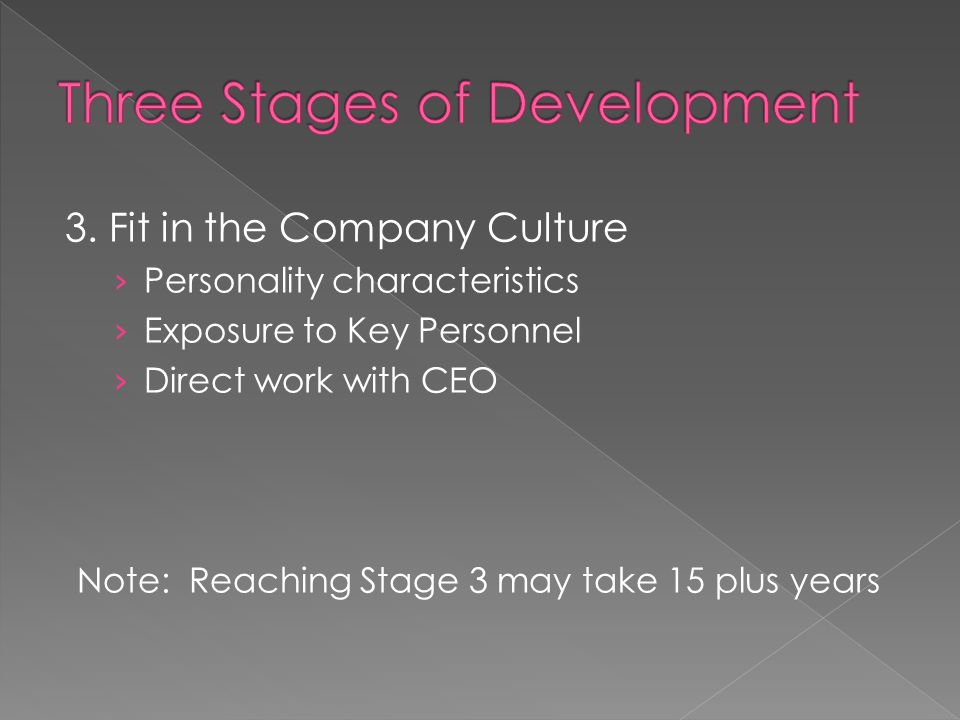 Three Stages of Development

3. Fit in the Company Culture

› Personality characteristics
› Exposure to Key Personnel
› Direct work with CEO

Note: Reaching Stage 3 may take 15 plus years